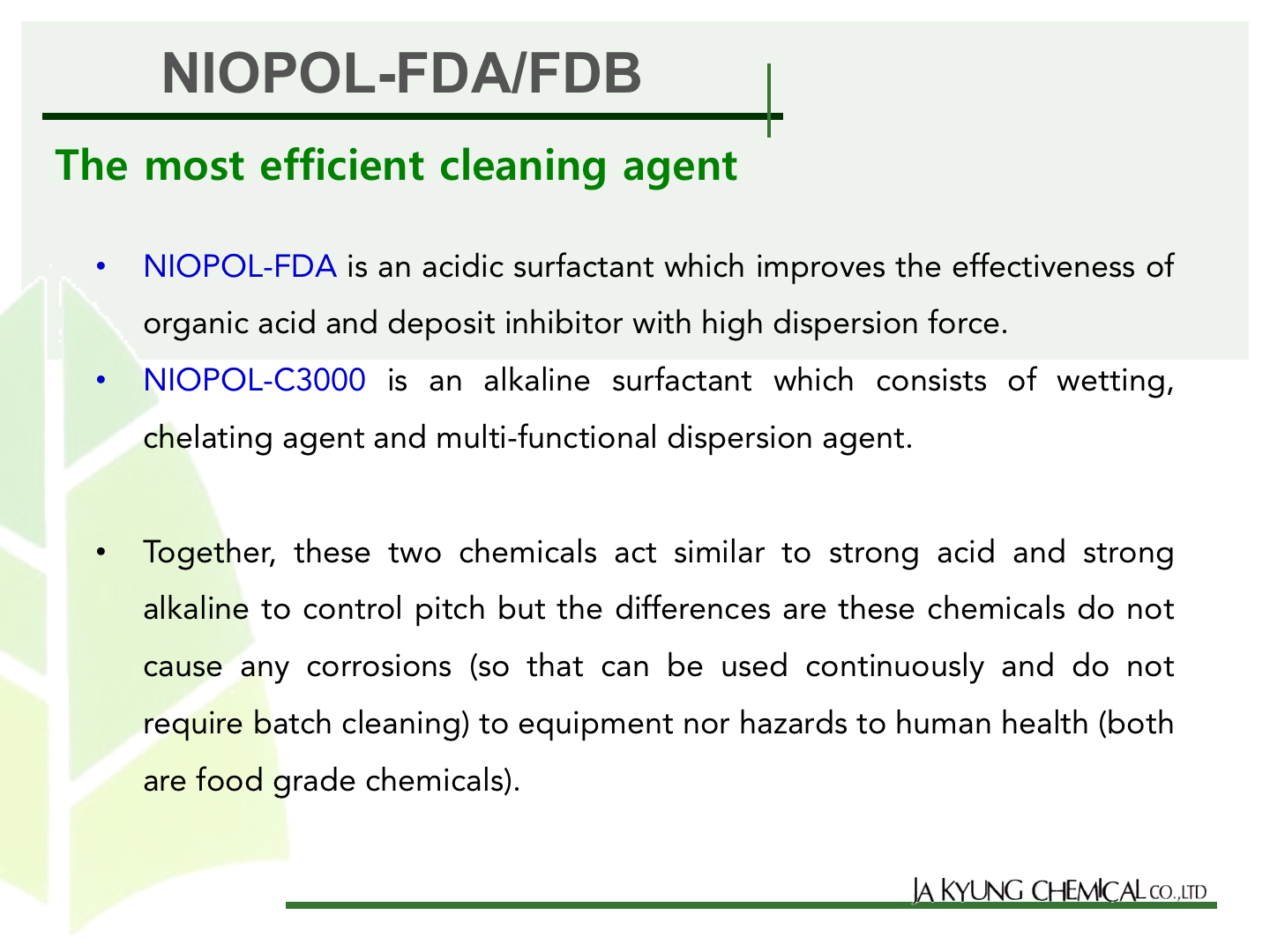 NIOPOL-FDA/FDB

The most efficient cleaning agent

• NIOPOL-FDA is an acidic surfactant which improves the effectiveness of organic acid and deposit inhibitor with high dispersion force.

• NIOPOL-C3000 is an alkaline surfactant which consists of wetting, chelating agent and multi-functional dispersion agent.

• Together, these two chemicals act similar to strong acid and strong alkaline to control pitch but the differences are these chemicals do not cause any corrosions (so that can be used continuously and do not require batch cleaning) to equipment nor hazards to human health (both are food grade chemicals).

JA KYUNG CHEMICAL CO.,LTD